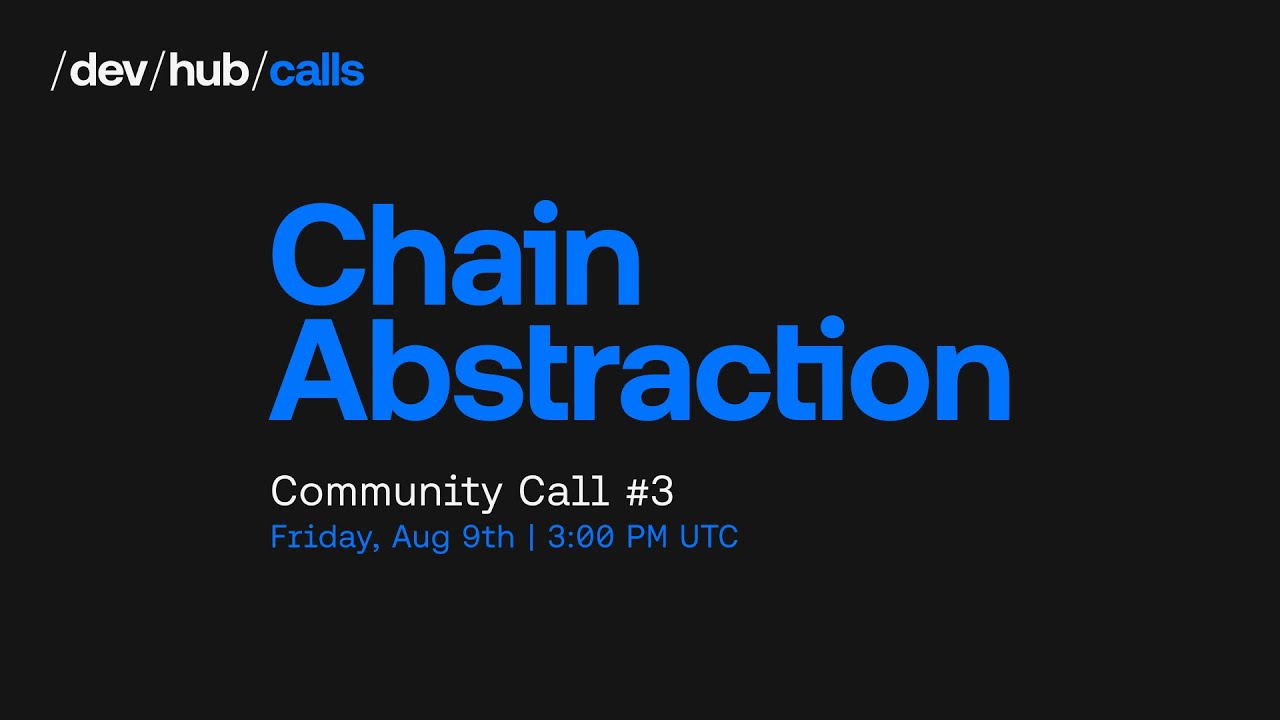 /dev/hub/calls

Chain Abstraction

Community Call #3
Friday, Aug 9th | 3:00 PM UTC